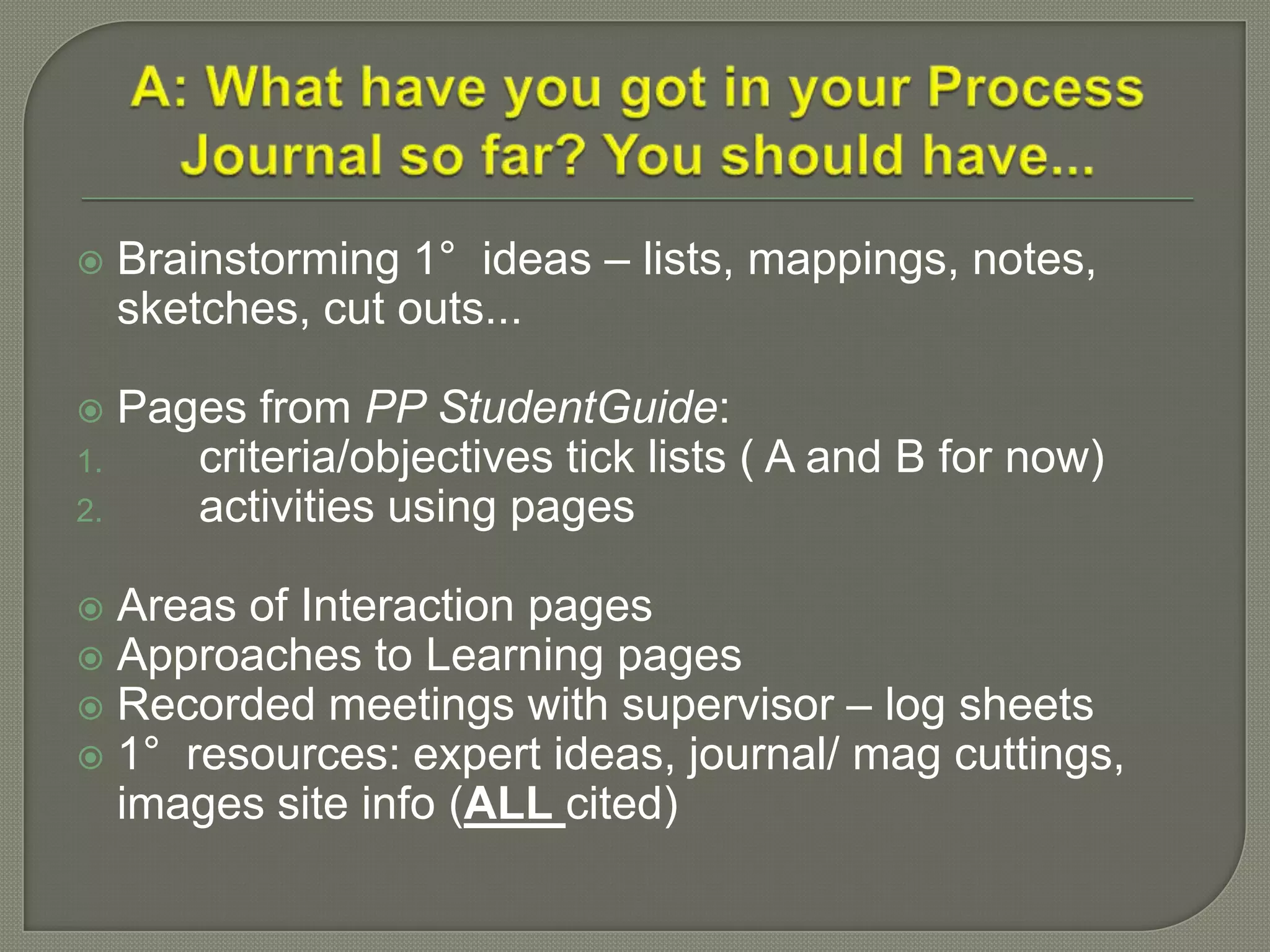 A: What have you got in your Process Journal so far? You should have...

Brainstorming 1° ideas – lists, mappings, notes, sketches, cut outs...

Pages from PP StudentGuide:
1. criteria/objectives tick lists ( A and B for now)
2. activities using pages

Areas of Interaction pages
Approaches to Learning pages
Recorded meetings with supervisor – log sheets
1° resources: expert ideas, journal/ mag cuttings, images site info (ALL cited)